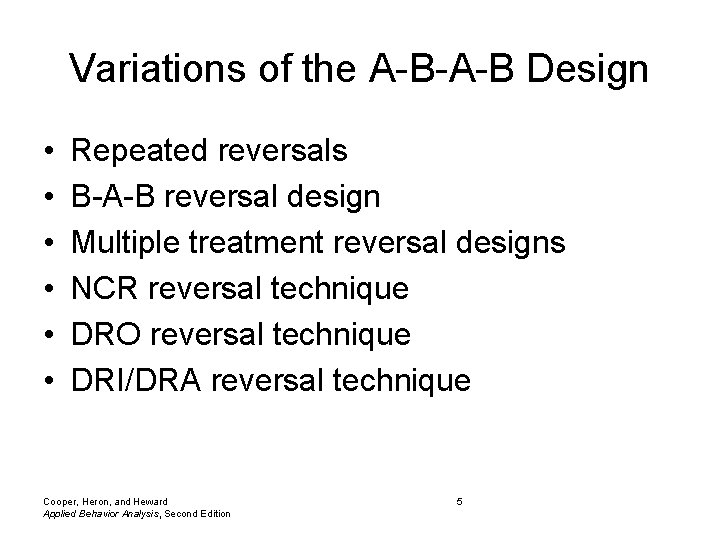 Variations of the A-B-A-B Design

• Repeated reversals
• B-A-B reversal design
• Multiple treatment reversal designs
• NCR reversal technique
• DRO reversal technique
• DRI/DRA reversal technique

Cooper, Heron, and Heward
Applied Behavior Analysis, Second Edition

5